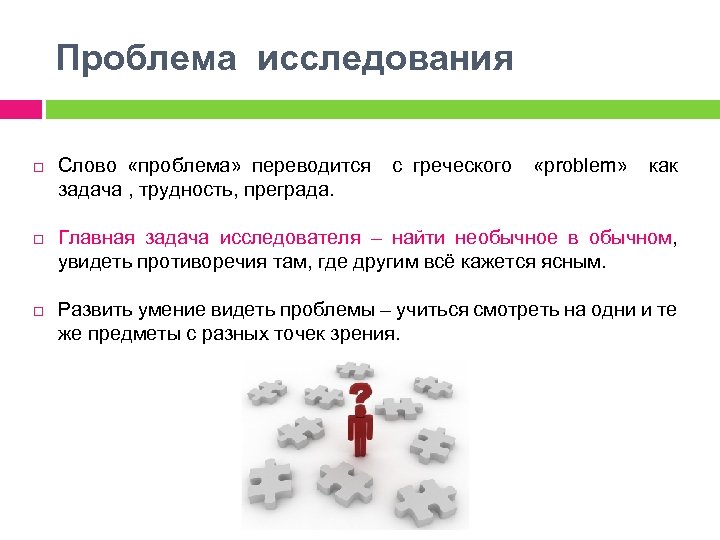 Проблема исследования

Слово «проблема» переводится с греческого «problem» как задача , трудность, преграда.

Главная задача исследователя – найти необычное в обычном, увидеть противоречия там, где другим всё кажется ясным.

Развить умение видеть проблемы – учиться смотреть на одни и те же предметы с разных точек зрения.